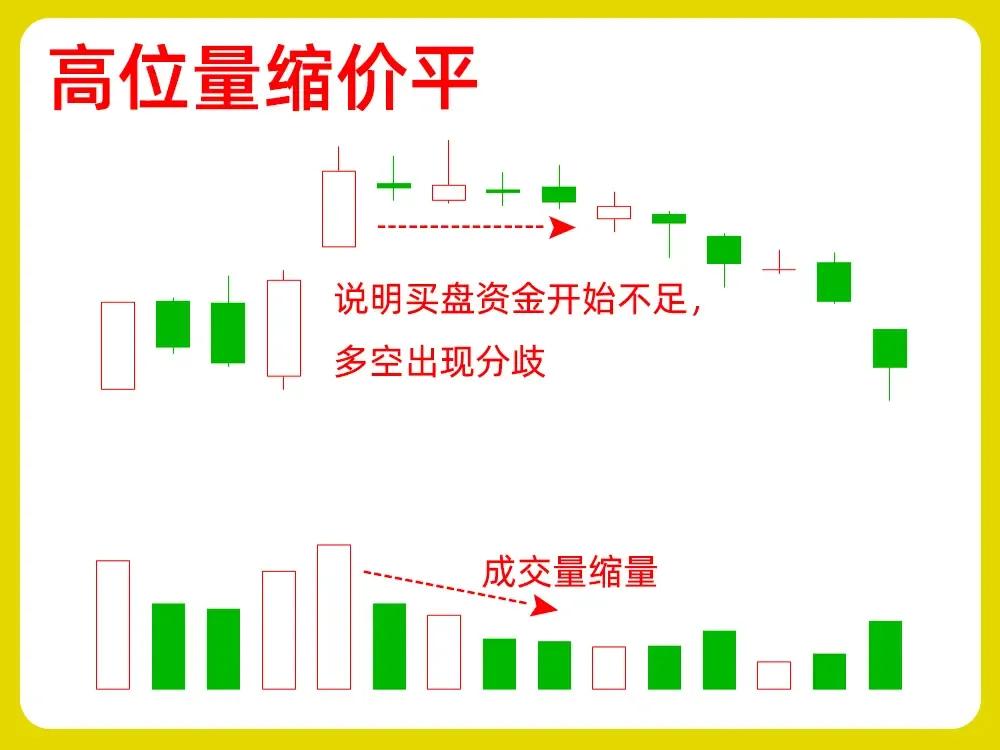 高位量缩价平

说明买盘资金开始不足，多空出现分歧

成交量缩量